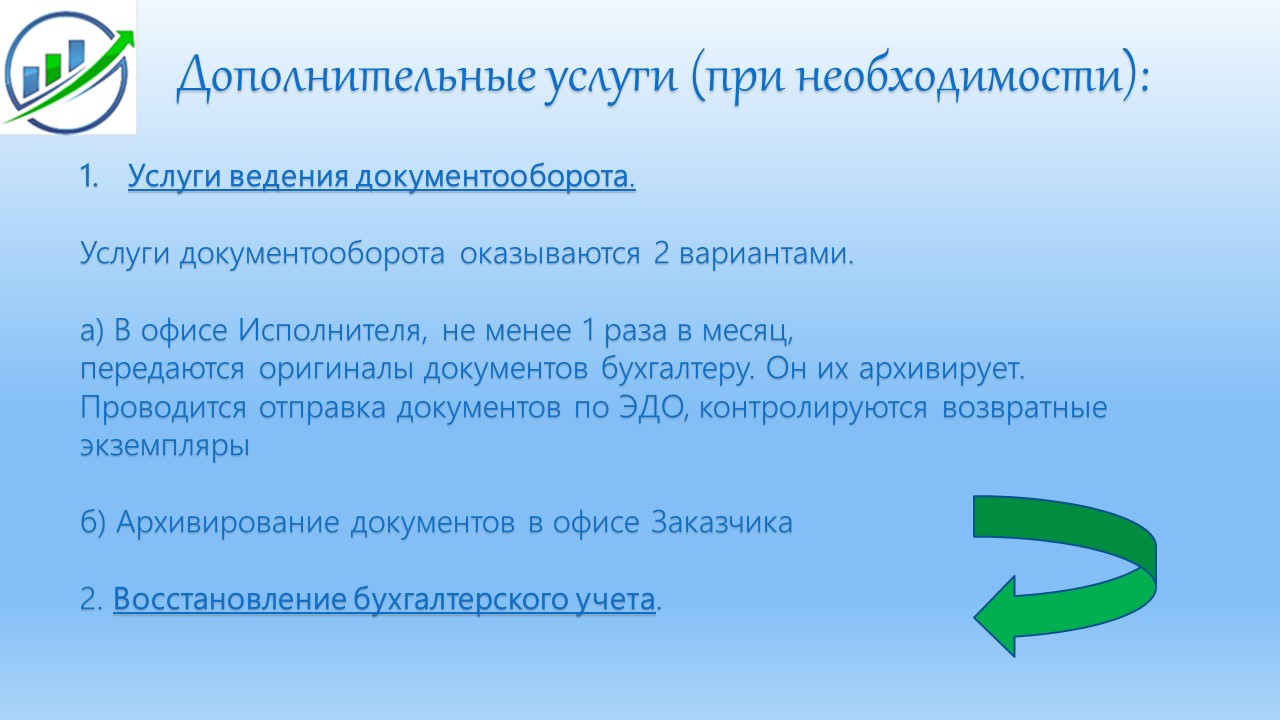 Дополнительные услуги (при необходимости):

1. Услуги ведения документооборота.

Услуги документооборота оказываются 2 вариантами.

а) В офисе Исполнителя, не менее 1 раза в месяц, передаются оригиналы документов бухгалтеру. Он их архивирует. Проводится отправка документов по ЭДО, контролируются возвратные экземпляры

б) Архивирование документов в офисе Заказчика

2. Восстановление бухгалтерского учета.